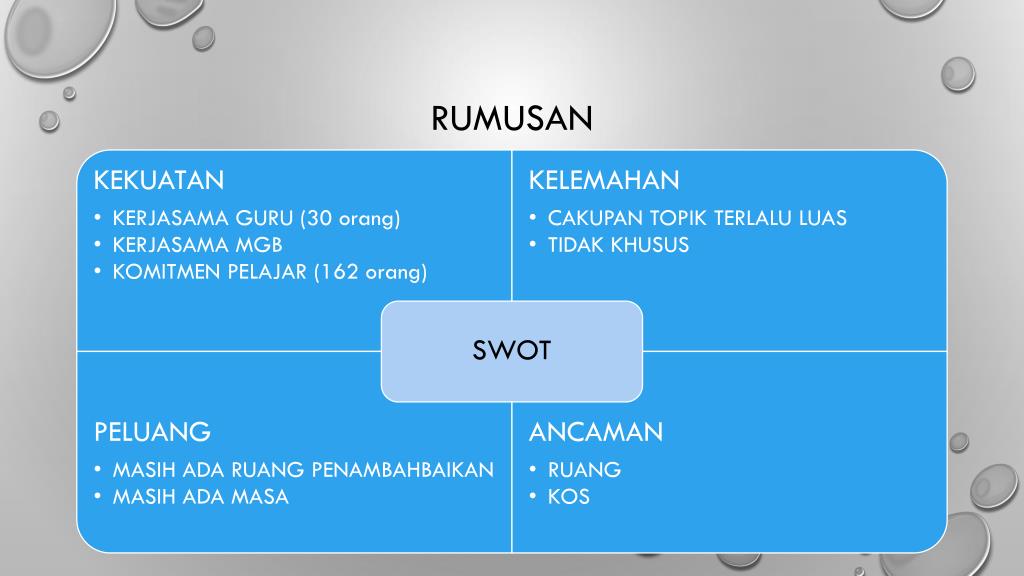 RUMUSAN

KEKUATAN
• KERJASAMA GURU (30 orang)
• KERJASAMA MGB
• KOMITMEN PELAJAR (162 orang)

KELEMAHAN
• CAKUPAN TOPIK TERLALU LUAS
• TIDAK KHUSUS

SWOT

PELUANG
• MASIH ADA RUANG PENAMBAHBAIKAN
• MASIH ADA MASA

ANCAMAN
• RUANG
• KOS